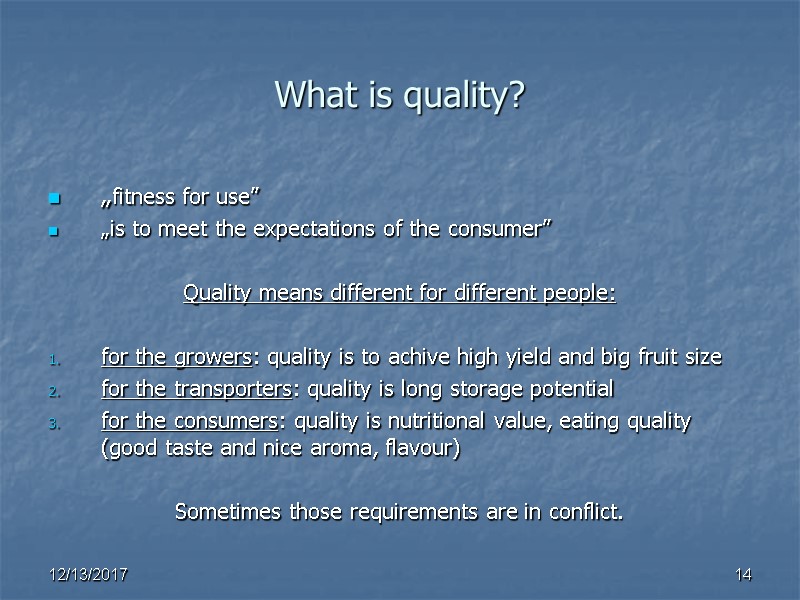 What is quality?

„fitness for use”
„is to meet the expectations of the consumer”

Quality means different for different people:

1. for the growers: quality is to achive high yield and big fruit size
2. for the transporters: quality is long storage potential
3. for the consumers: quality is nutritional value, eating quality (good taste and nice aroma, flavour)

Sometimes those requirements are in conflict.

12/13/2017

14